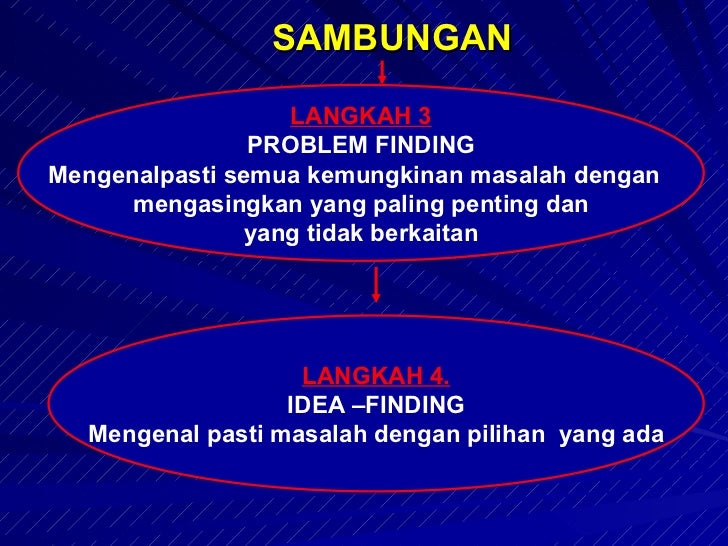 SAMBUNGAN

LANGKAH 3
PROBLEM FINDING
Mengenalpasti semua kemungkinan masalah dengan mengasingkan yang paling penting dan yang tidak berkaitan

LANGKAH 4.
IDEA –FINDING
Mengenal pasti masalah dengan pilihan yang ada